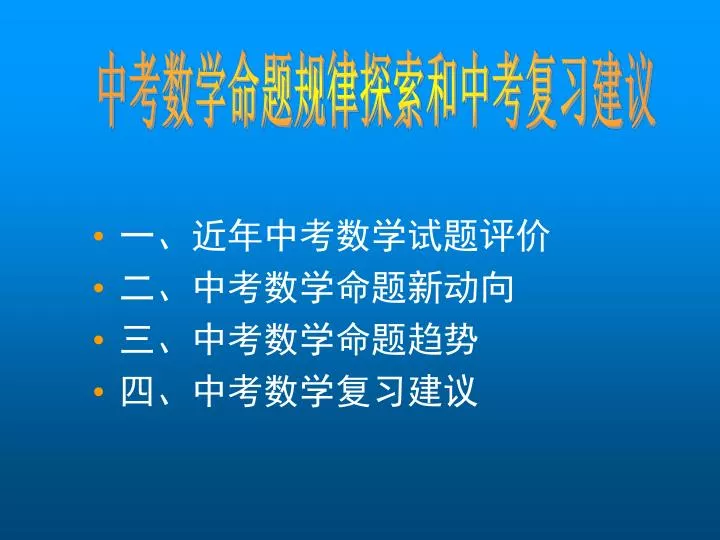 中考数学命题规律探索和中考复习建议

• 一、近年中考数学试题评价
• 二、中考数学命题新动向
• 三、中考数学命题趋势
• 四、中考数学复习建议